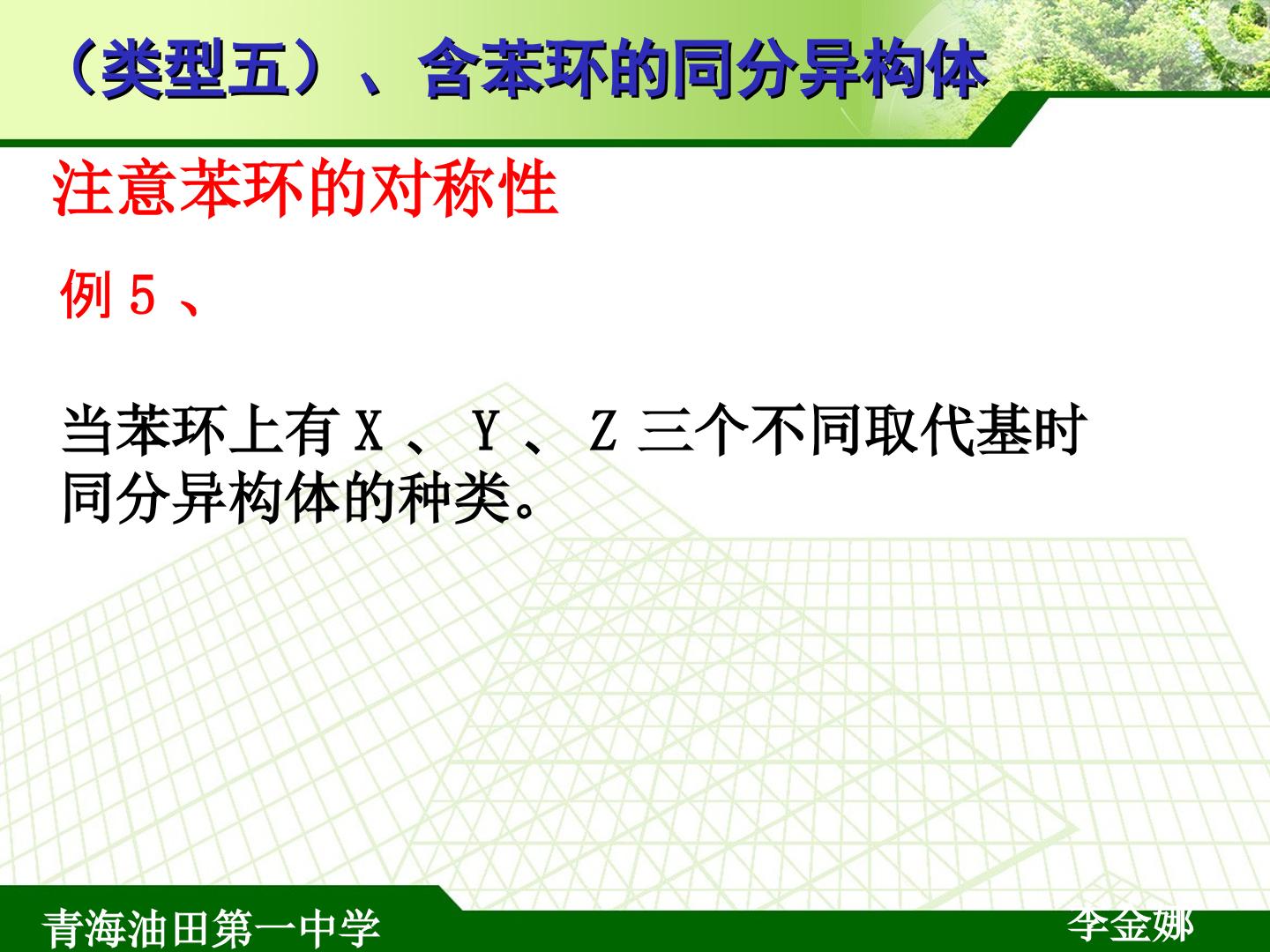 （类型五）、含苯环的同分异构体

注意苯环的对称性

例5、

当苯环上有X、Y、Z三个不同取代基时同分异构体的种类。

青海油田第一中学

李金娜